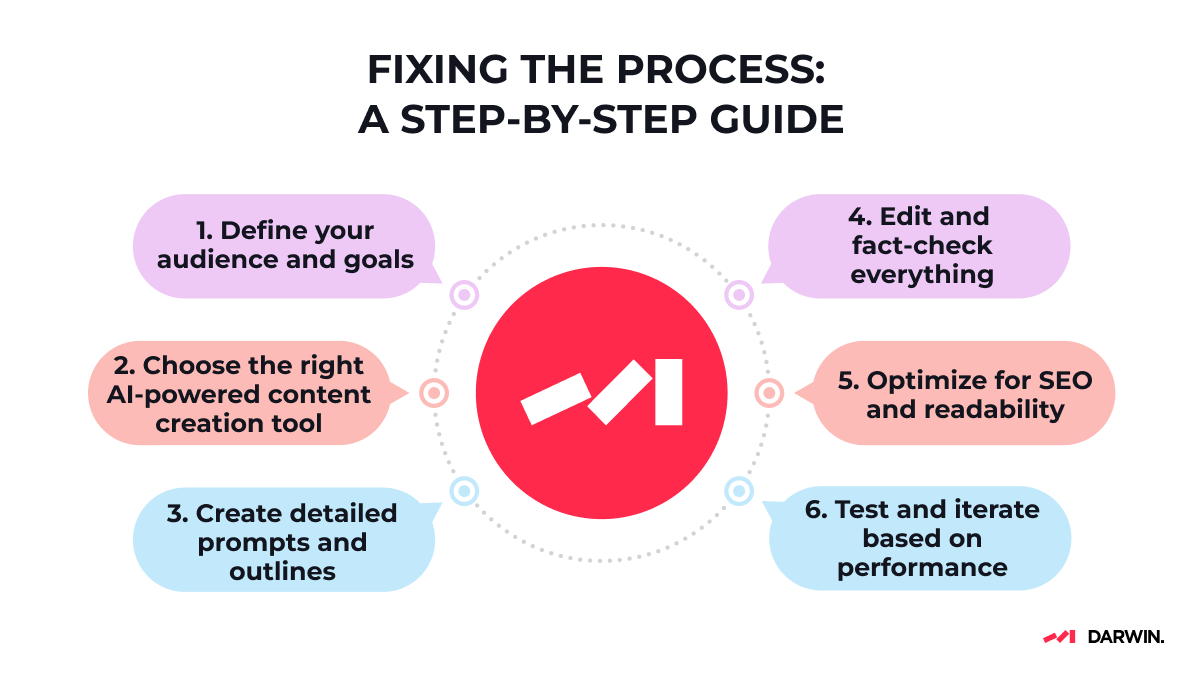 FIXING THE PROCESS:
A STEP-BY-STEP GUIDE

1. Define your audience and goals

2. Choose the right AI-powered content creation tool

3. Create detailed prompts and outlines

4. Edit and fact-check everything

5. Optimize for SEO and readability

6. Test and iterate based on performance

DARWIN.